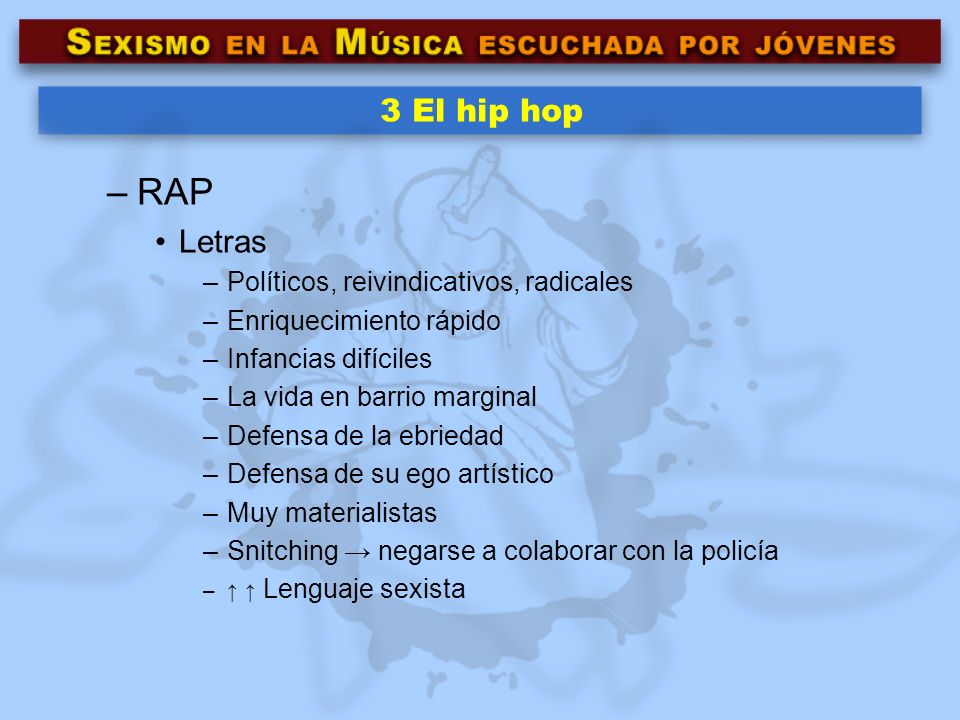 SEXISMO EN LA MÚSICA ESCUCHADA POR JÓVENES

3 El hip hop

– RAP
• Letras
– Políticos, reivindicativos, radicales
– Enriquecimiento rápido
– Infancias difíciles
– La vida en barrio marginal
– Defensa de la ebriedad
– Defensa de su ego artístico
– Muy materialistas
– Snitching → negarse a colaborar con la policía
– ↑ ↑ Lenguaje sexista